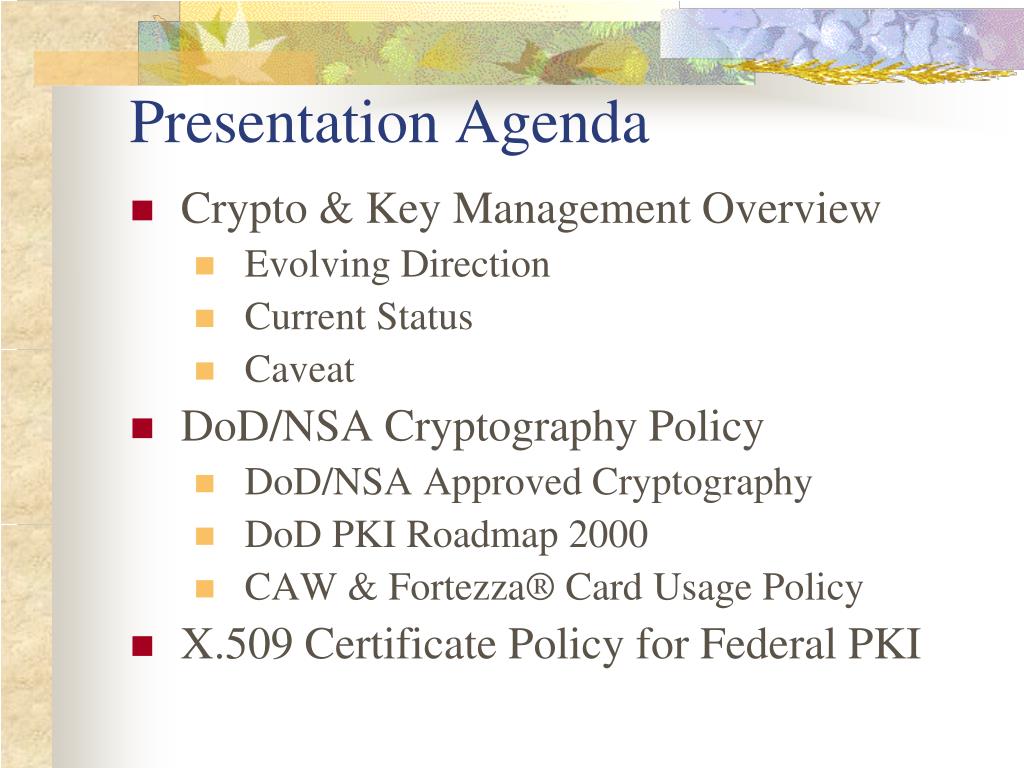 Presentation Agenda

- Crypto & Key Management Overview
  - Evolving Direction
  - Current Status
  - Caveat
- DoD/NSA Cryptography Policy
  - DoD/NSA Approved Cryptography
  - DoD PKI Roadmap 2000
  - CAW & Fortezza® Card Usage Policy
- X.509 Certificate Policy for Federal PKI